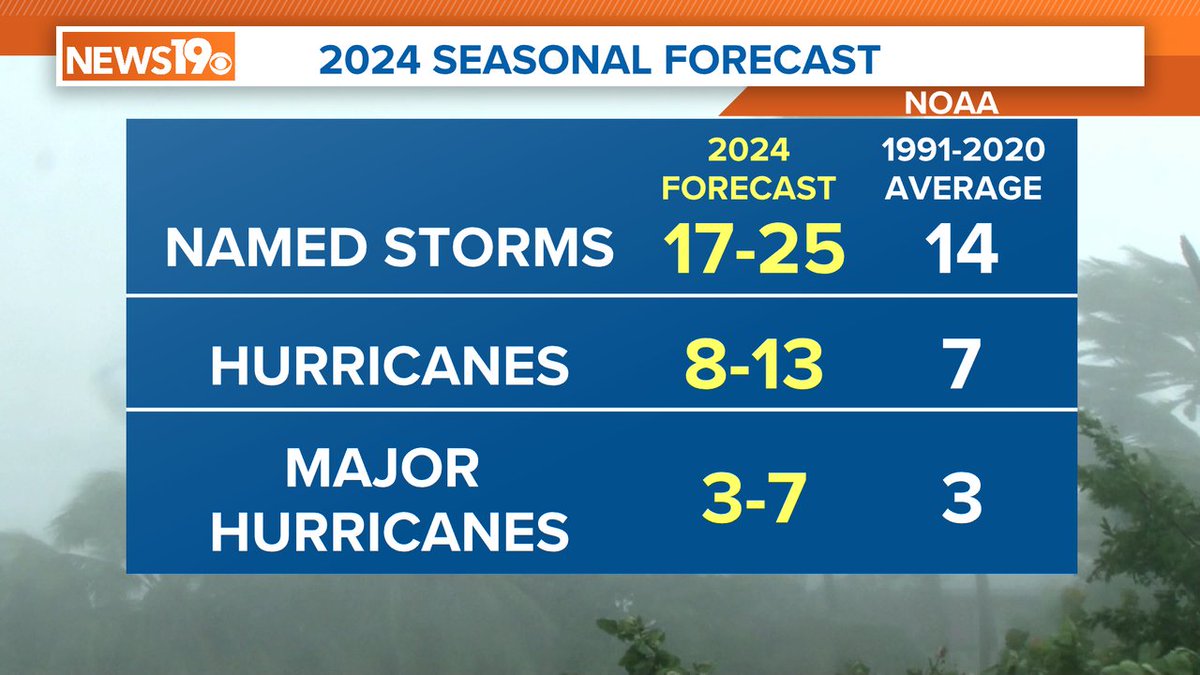 NEWS19

2024 SEASONAL FORECAST

NOAA

| | 2024 FORECAST | 1991-2020 AVERAGE |
|---|---|---|
| NAMED STORMS | 17-25 | 14 |
| HURRICANES | 8-13 | 7 |
| MAJOR HURRICANES | 3-7 | 3 |